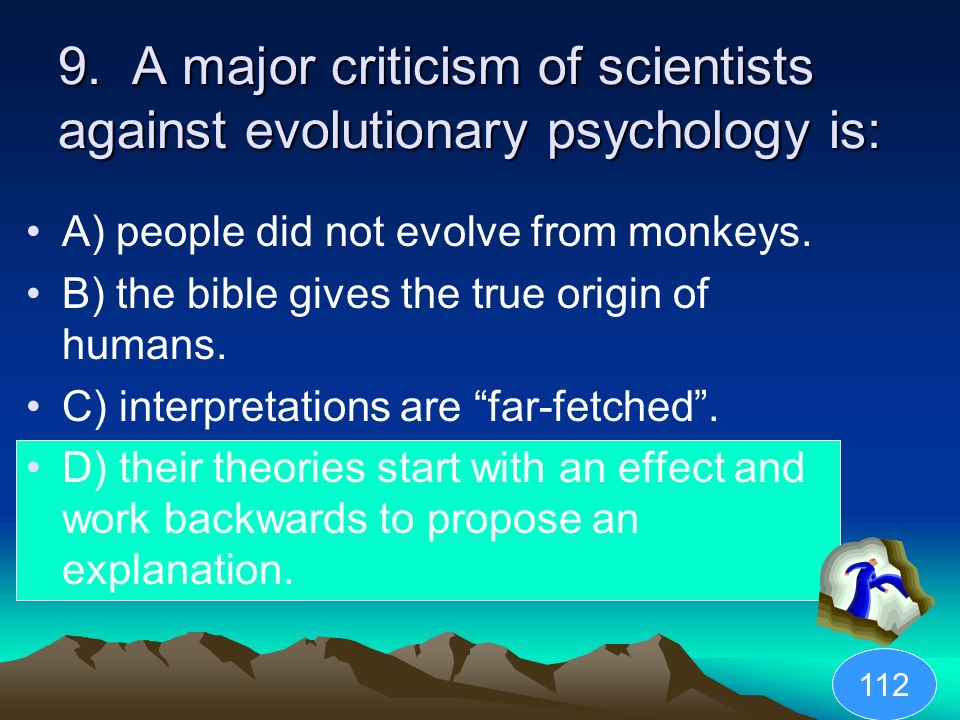 9. A major criticism of scientists against evolutionary psychology is:

• A) people did not evolve from monkeys.
• B) the bible gives the true origin of humans.
• C) interpretations are “far-fetched”.
• D) their theories start with an effect and work backwards to propose an explanation.

112